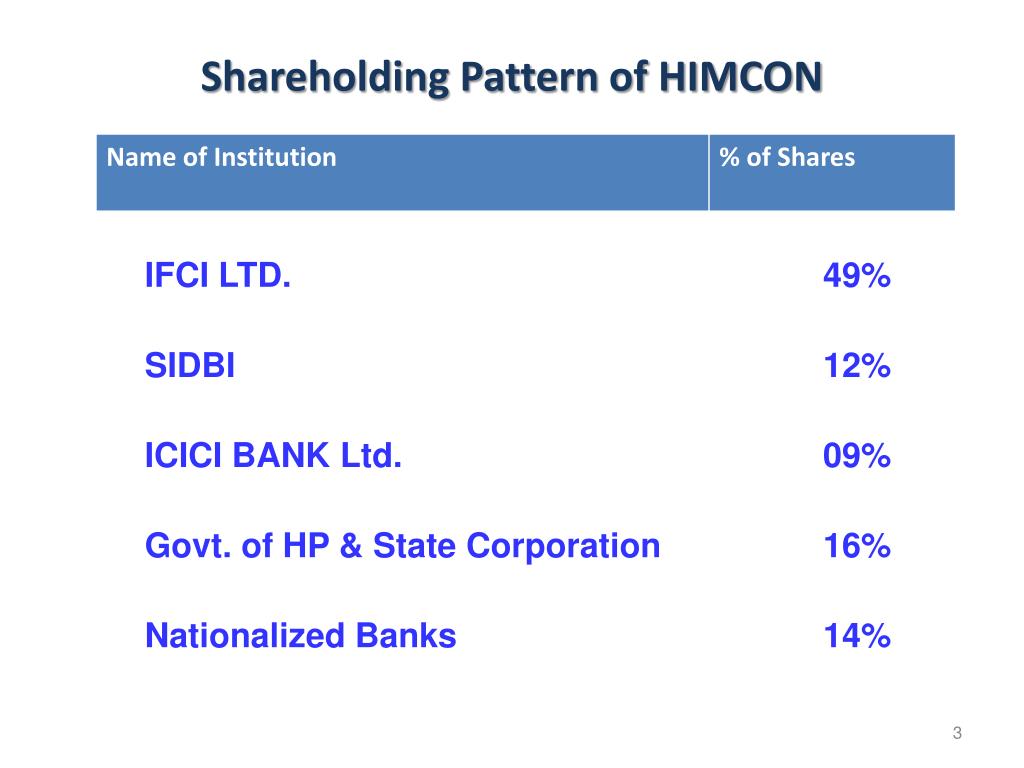 Shareholding Pattern of HIMCON

| Name of Institution | % of Shares |
|---|---|
| IFCI LTD. | 49% |
| SIDBI | 12% |
| ICICI BANK Ltd. | 09% |
| Govt. of HP & State Corporation | 16% |
| Nationalized Banks | 14% |

3